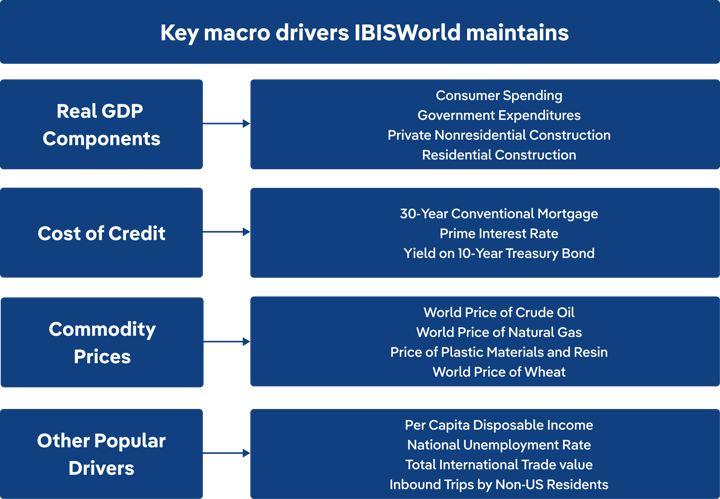 Key macro drivers IBISWorld maintains

Real GDP Components

Consumer Spending
Government Expenditures
Private Nonresidential Construction
Residential Construction

Cost of Credit

30-Year Conventional Mortgage
Prime Interest Rate
Yield on 10-Year Treasury Bond

Commodity Prices

World Price of Crude Oil
World Price of Natural Gas
Price of Plastic Materials and Resin
World Price of Wheat

Other Popular Drivers

Per Capita Disposable Income
National Unemployment Rate
Total International Trade value
Inbound Trips by Non-US Residents